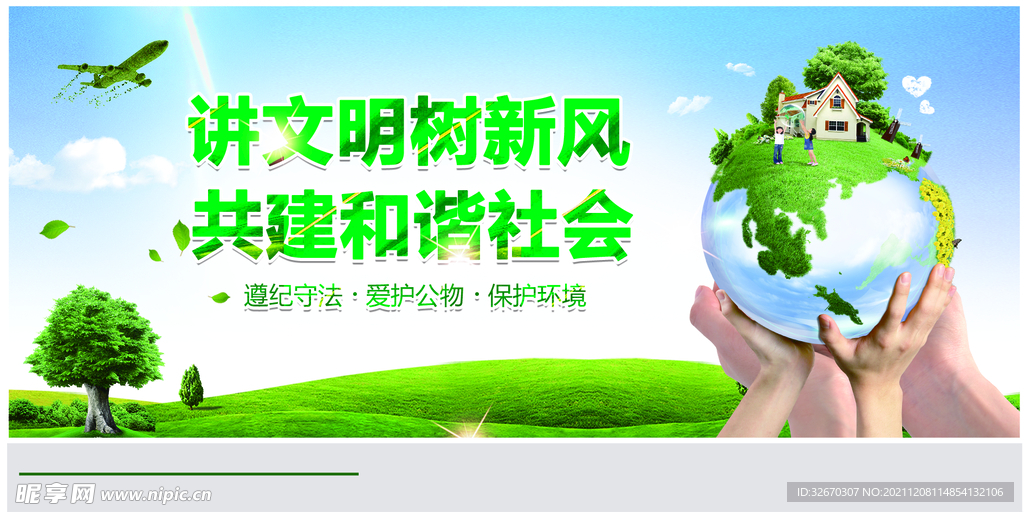 讲文明树新风
共建和谐社会

遵纪守法 · 爱护公物 · 保护环境

昵享网 www.nipic.cn

ID:32670307 NO:20211208114854132106